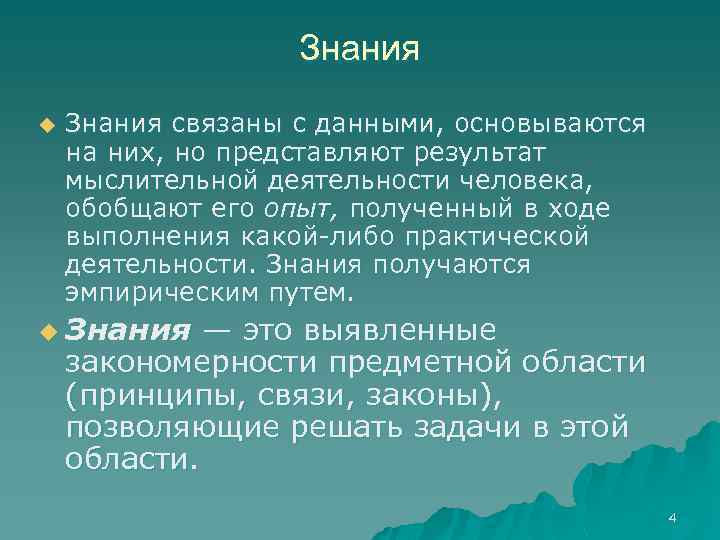 Знания

Знания связаны с данными, основываются на них, но представляют результат мыслительной деятельности человека, обобщают его опыт, полученный в ходе выполнения какой-либо практической деятельности. Знания получаются эмпирическим путем.

Знания — это выявленные закономерности предметной области (принципы, связи, законы), позволяющие решать задачи в этой области.

4